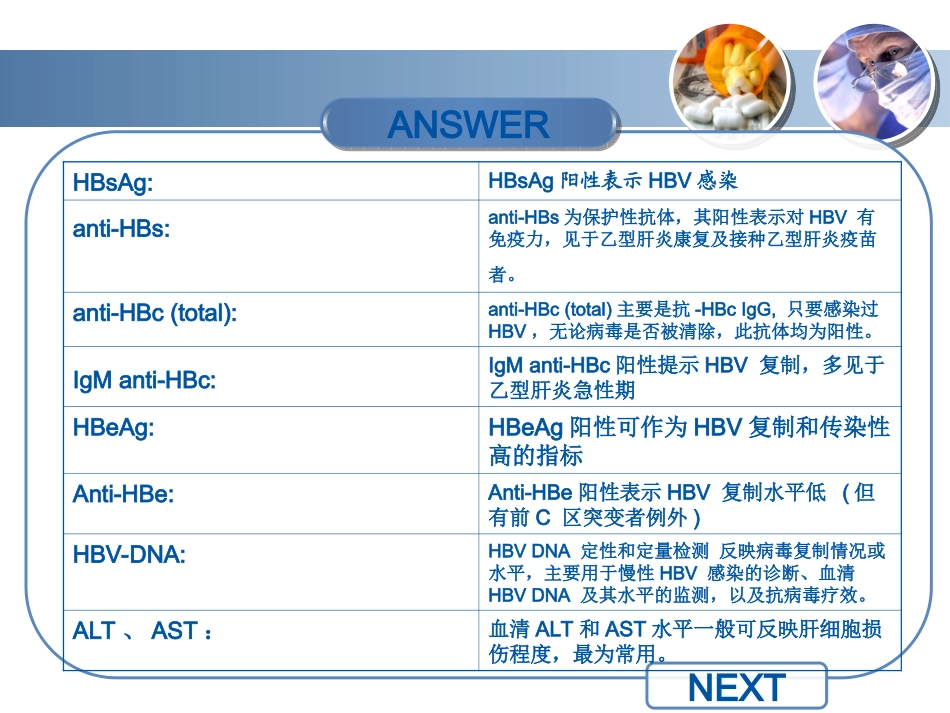 ANSWER

| HBsAg: | HBsAg阳性表示HBV感染 |
|---|---|
| anti-HBs: | anti-HBs为保护性抗体，其阳性表示对HBV有免疫力，见于乙型肝炎康复及接种乙型肝炎疫苗者。 |
| anti-HBc (total): | anti-HBc (total)主要是抗-HBc IgG，只要感染过HBV，无论病毒是否被清除，此抗体均为阳性。 |
| IgM anti-HBc: | IgM anti-HBc阳性提示HBV复制，多见于乙型肝炎急性期 |
| HBeAg: | HBeAg阳性可作为HBV复制和传染性高的指标 |
| Anti-HBe: | Anti-HBe阳性表示HBV复制水平低（但有前C区突变者例外） |
| HBV-DNA: | HBV DNA定性和定量检测 反映病毒复制情况或水平，主要用于慢性HBV感染的诊断、血清HBV DNA及其水平的监测，以及抗病毒疗效。 |
| ALT、AST： | 血清ALT和AST水平一般可反映肝细胞损伤程度，最为常用。 |

NEXT